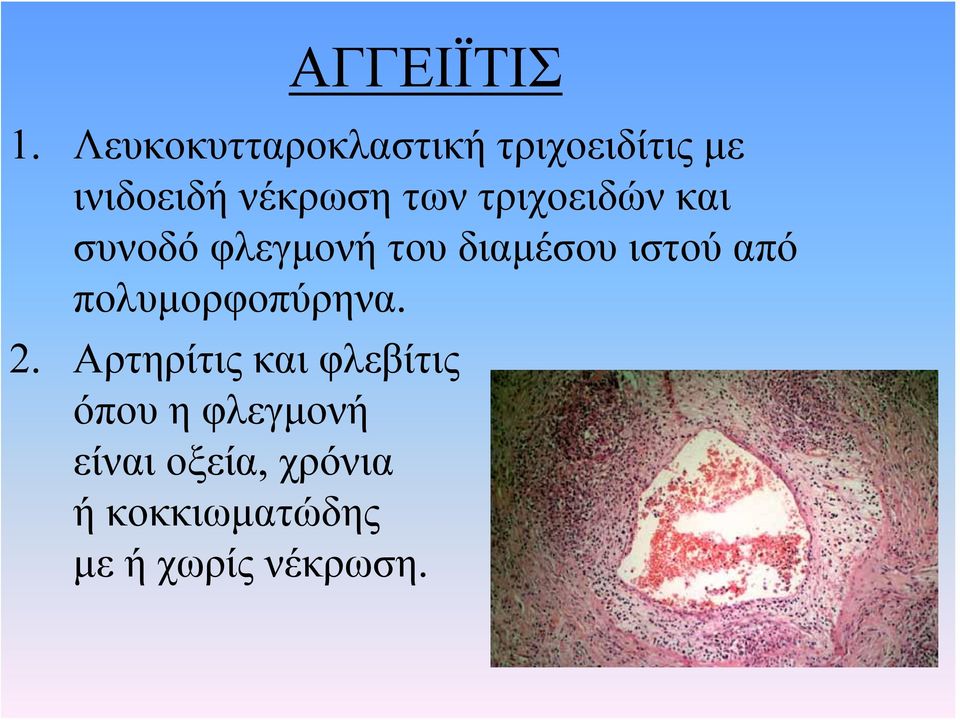 ΑΓΓΕΙΪΤΙΣ

1. Λευκοκυτταροκλαστική τριχοειδίτις με ινιδοειδή νέκρωση των τριχοειδών και συνοδό φλεγμονή του διαμέσου ιστού από πολυμορφοπύρηνα.

2. Αρτηρίτις και φλεβίτις όπου η φλεγμονή είναι οξεία, χρόνια ή κοκκιωματώδης με ή χωρίς νέκρωση.